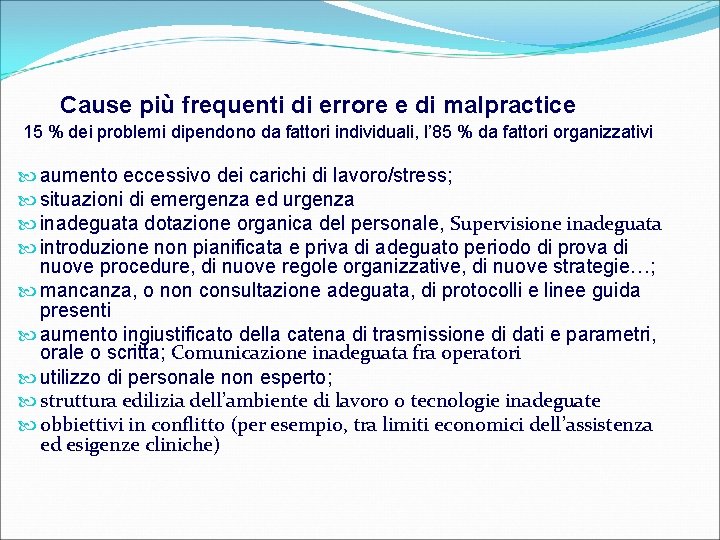 Cause più frequenti di errore e di malpractice
15 % dei problemi dipendono da fattori individuali, l'85 % da fattori organizzativi

aumento eccessivo dei carichi di lavoro/stress;
situazioni di emergenza ed urgenza
inadeguata dotazione organica del personale, Supervisione inadeguata
introduzione non pianificata e priva di adeguato periodo di prova di nuove procedure, di nuove regole organizzative, di nuove strategie…;
mancanza, o non consultazione adeguata, di protocolli e linee guida presenti
aumento ingiustificato della catena di trasmissione di dati e parametri, orale o scritta; Comunicazione inadeguata fra operatori
utilizzo di personale non esperto;
struttura edilizia dell'ambiente di lavoro o tecnologie inadeguate
obbiettivi in conflitto (per esempio, tra limiti economici dell'assistenza ed esigenze cliniche)